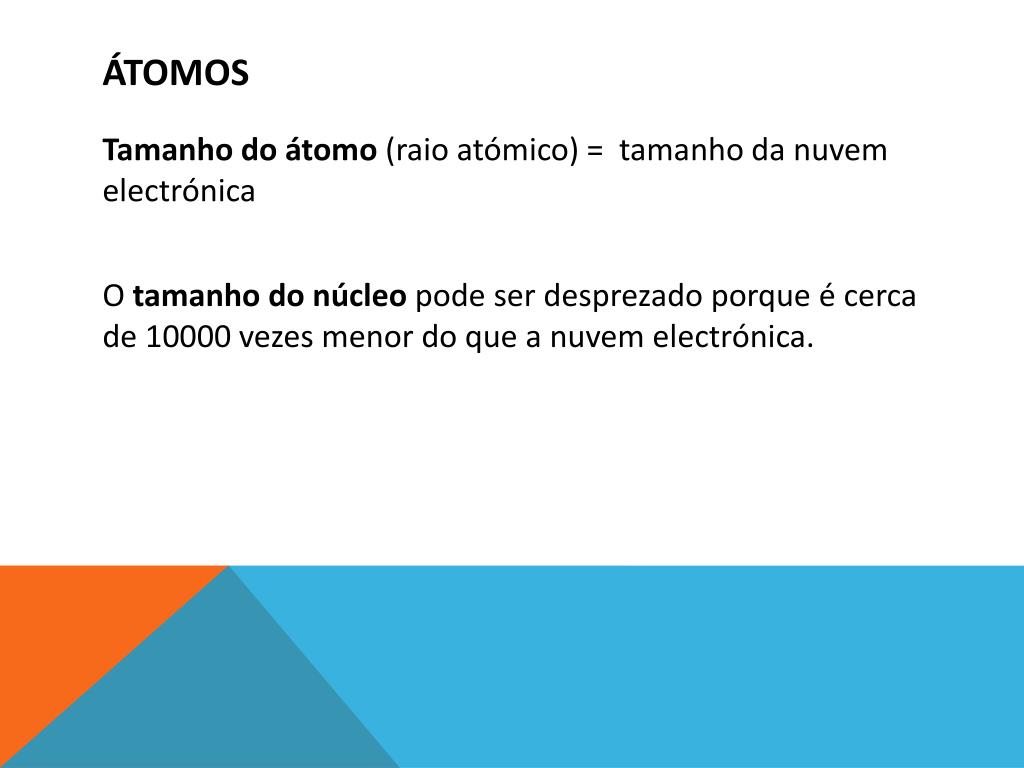 ÁTOMOS

Tamanho do átomo (raio atómico) = tamanho da nuvem electrónica

O tamanho do núcleo pode ser desprezado porque é cerca de 10000 vezes menor do que a nuvem electrónica.